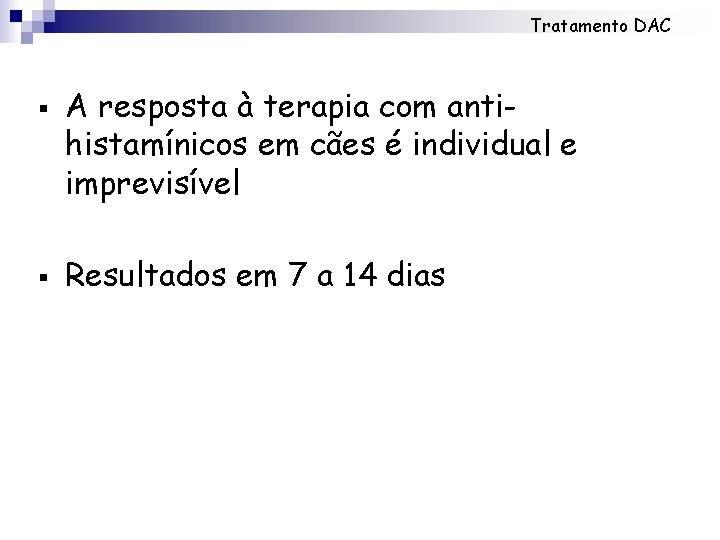 Tratamento DAC

▪ A resposta à terapia com anti-histamínicos em cães é individual e imprevisível

▪ Resultados em 7 a 14 dias